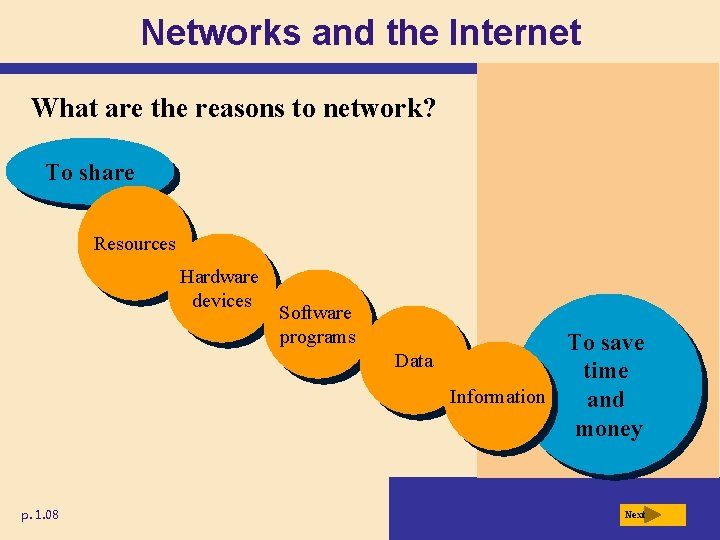 Networks and the Internet

What are the reasons to network?

To share

Resources

Hardware devices

Software programs

Data

Information

To save time and money

p. 1.08

Next